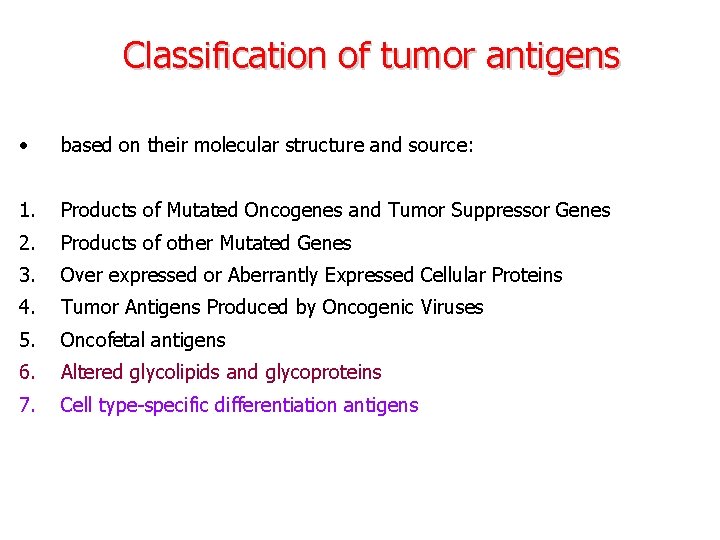 Classification of tumor antigens

• based on their molecular structure and source:

1. Products of Mutated Oncogenes and Tumor Suppressor Genes
2. Products of other Mutated Genes
3. Over expressed or Aberrantly Expressed Cellular Proteins
4. Tumor Antigens Produced by Oncogenic Viruses
5. Oncofetal antigens
6. Altered glycolipids and glycoproteins
7. Cell type-specific differentiation antigens